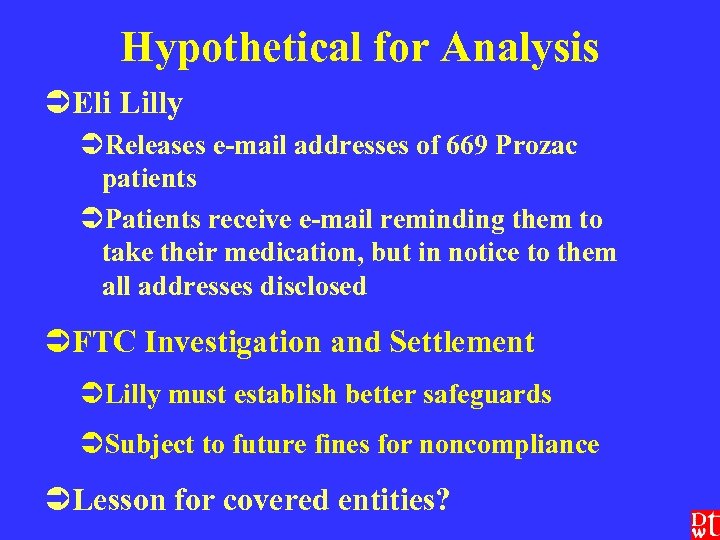 Hypothetical for Analysis

➲Eli Lilly

➲Releases e-mail addresses of 669 Prozac patients

➲Patients receive e-mail reminding them to take their medication, but in notice to them all addresses disclosed

➲FTC Investigation and Settlement

➲Lilly must establish better safeguards

➲Subject to future fines for noncompliance

➲Lesson for covered entities?

DWT